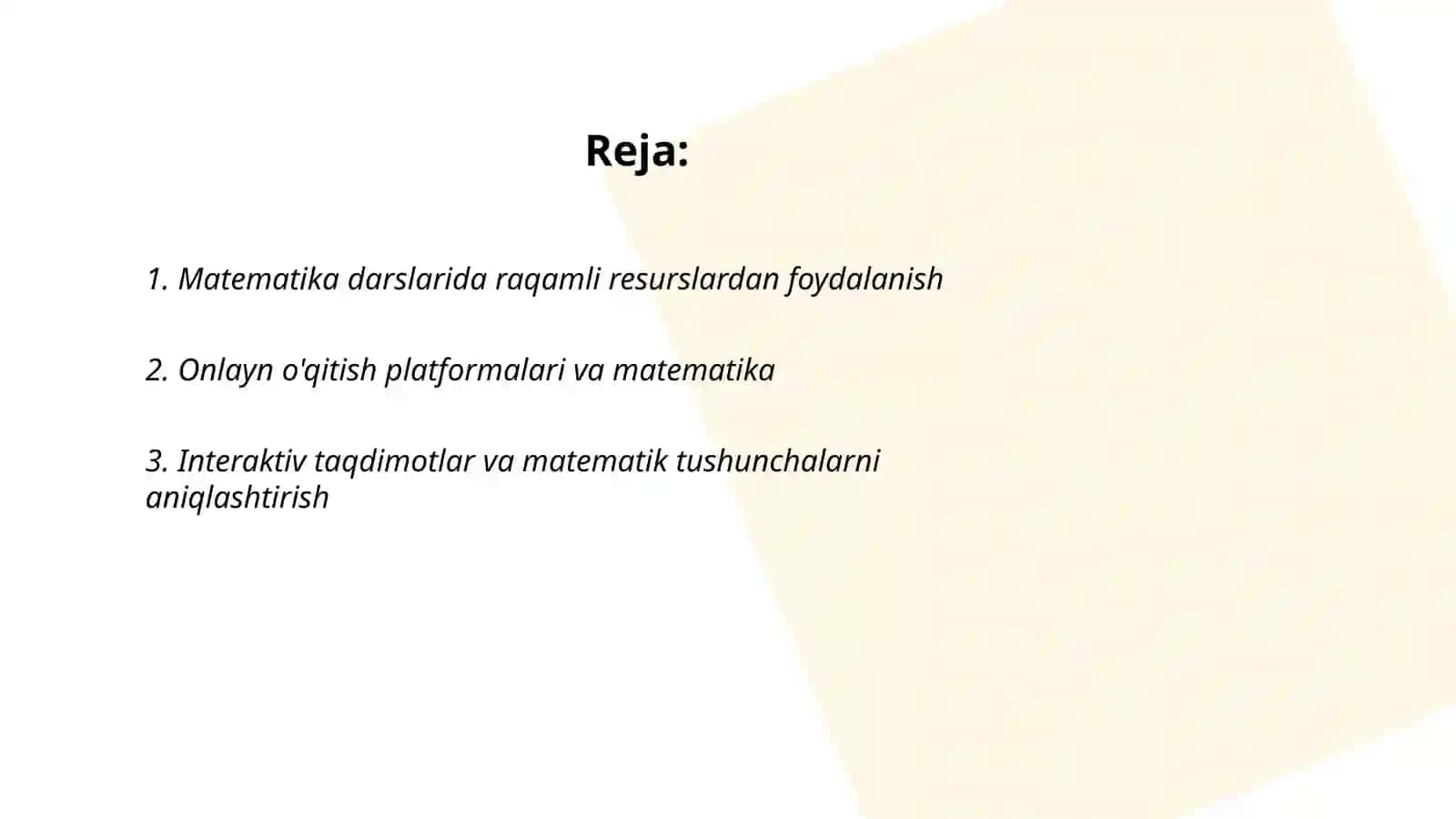 Reja:

1. Matematika darslarida raqamli resurslardan foydalanish

2. Onlayn o'qitish platformalari va matematika

3. Interaktiv taqdimotlar va matematik tushunchalarni aniqlashtirish